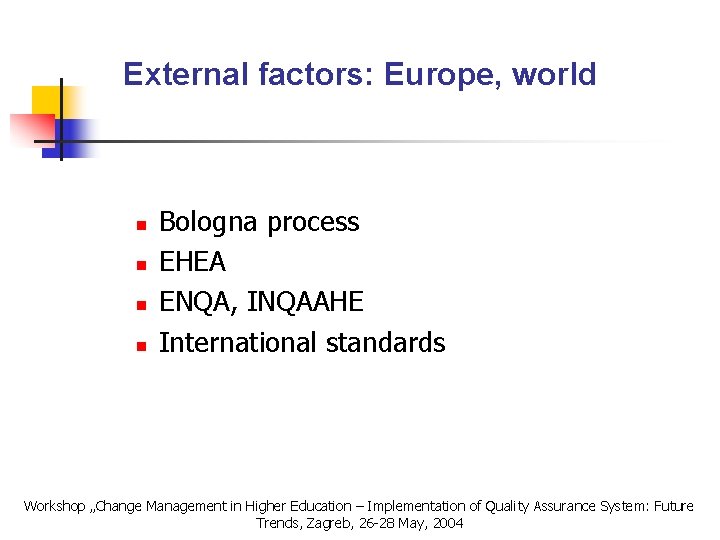 External factors: Europe, world

- Bologna process
- EHEA
- ENQA, INQAAHE
- International standards

Workshop „Change Management in Higher Education – Implementation of Quality Assurance System: Future Trends, Zagreb, 26-28 May, 2004